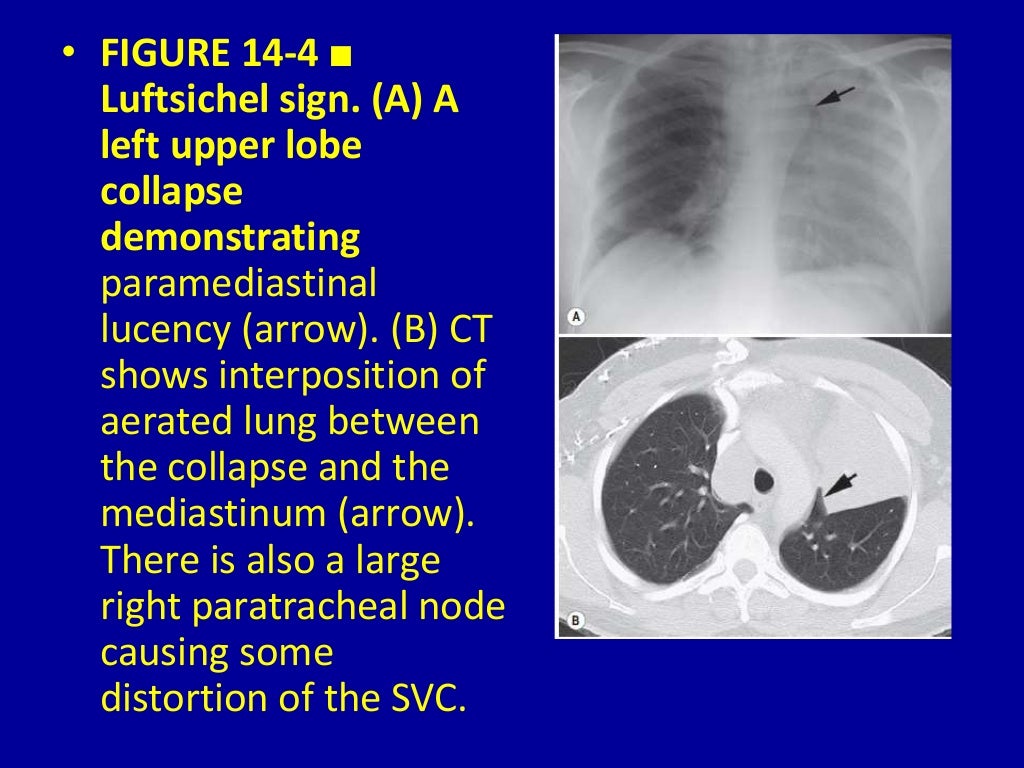 • FIGURE 14-4 ■ Luftsichel sign. (A) A left upper lobe collapse demonstrating paramediastinal lucency (arrow). (B) CT shows interposition of aerated lung between the collapse and the mediastinum (arrow). There is also a large right paratracheal node causing some distortion of the SVC.

A

B